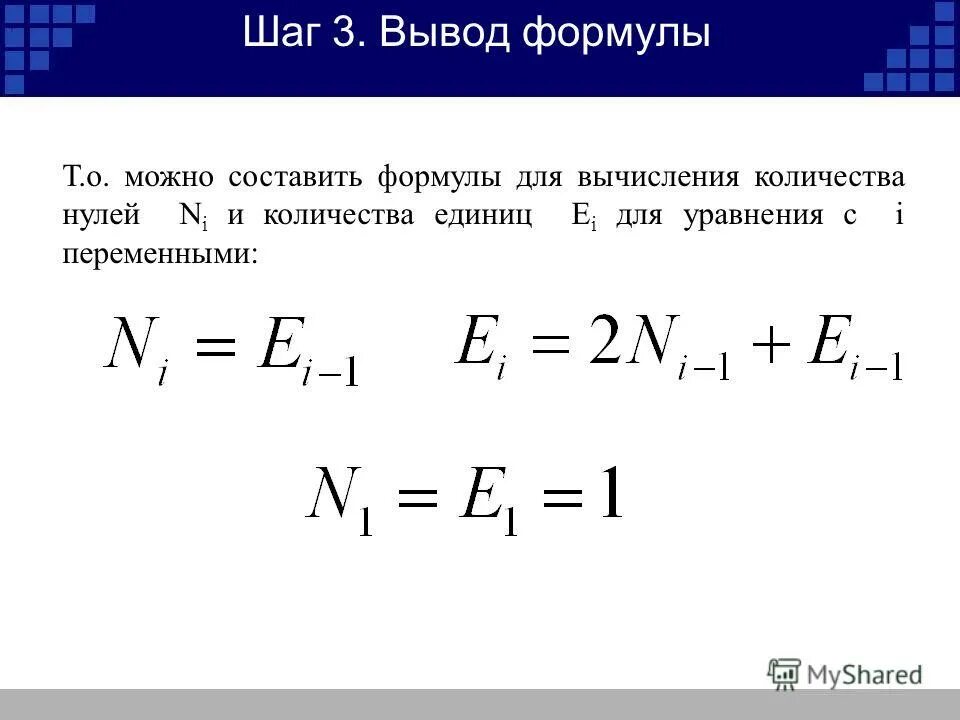 Шаг 3. Вывод формулы

Т.о. можно составить формулы для вычисления количества нулей $N_i$ и количества единиц $E_i$ для уравнения с i переменными:

$N_i = E_{i-1}$ $E_i = 2N_{i-1} + E_{i-1}$

$N_1 = E_1 = 1$

MyShared